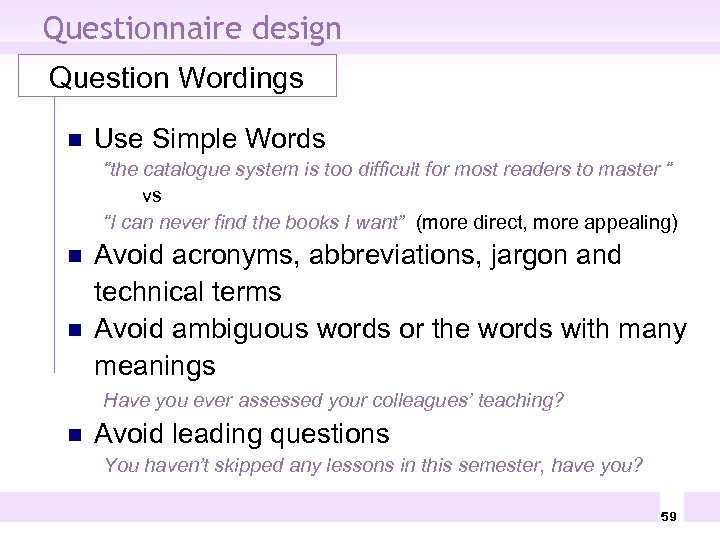 Questionnaire design

Question Wordings

■ Use Simple Words

"the catalogue system is too difficult for most readers to master "

vs

"I can never find the books I want" (more direct, more appealing)

■ Avoid acronyms, abbreviations, jargon and technical terms

■ Avoid ambiguous words or the words with many meanings

Have you ever assessed your colleagues' teaching?

■ Avoid leading questions

You haven't skipped any lessons in this semester, have you?

59